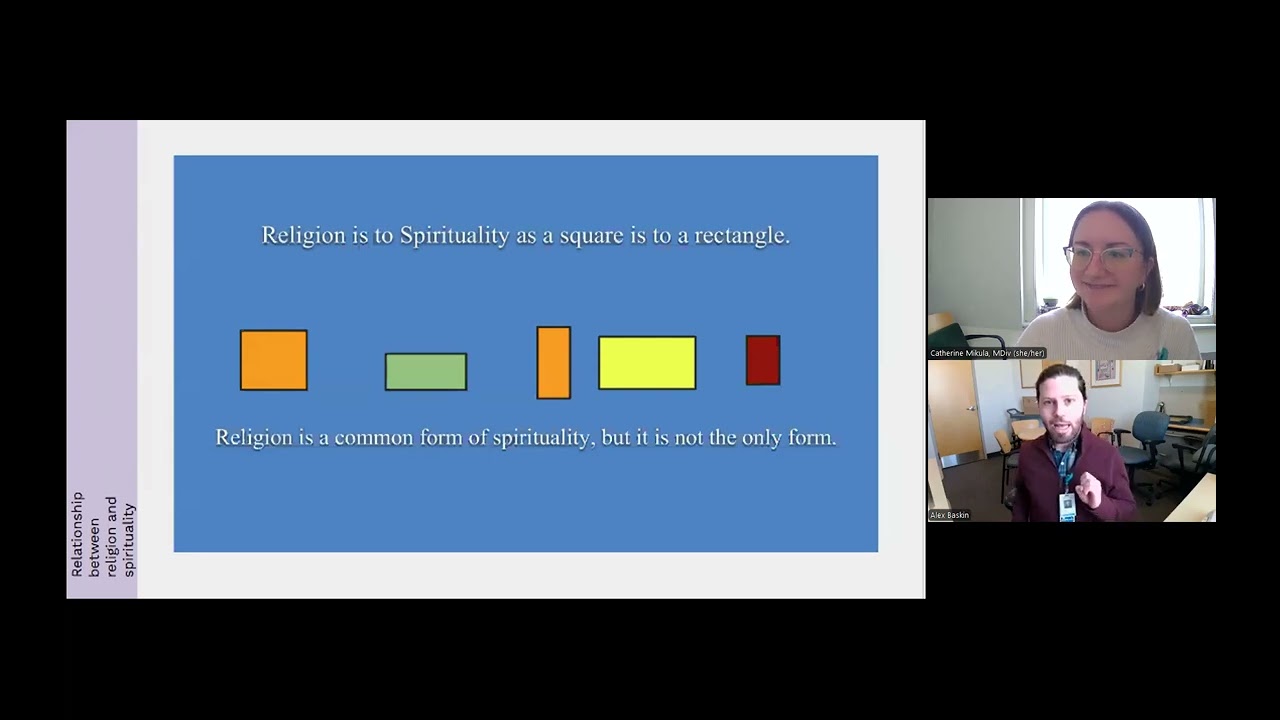 Relationship between religion and spirituality

Religion is to Spirituality as a square is to a rectangle.

Religion is a common form of spirituality, but it is not the only form.

Catherine Mikula, MDiv (she/her)

Alex Baskin